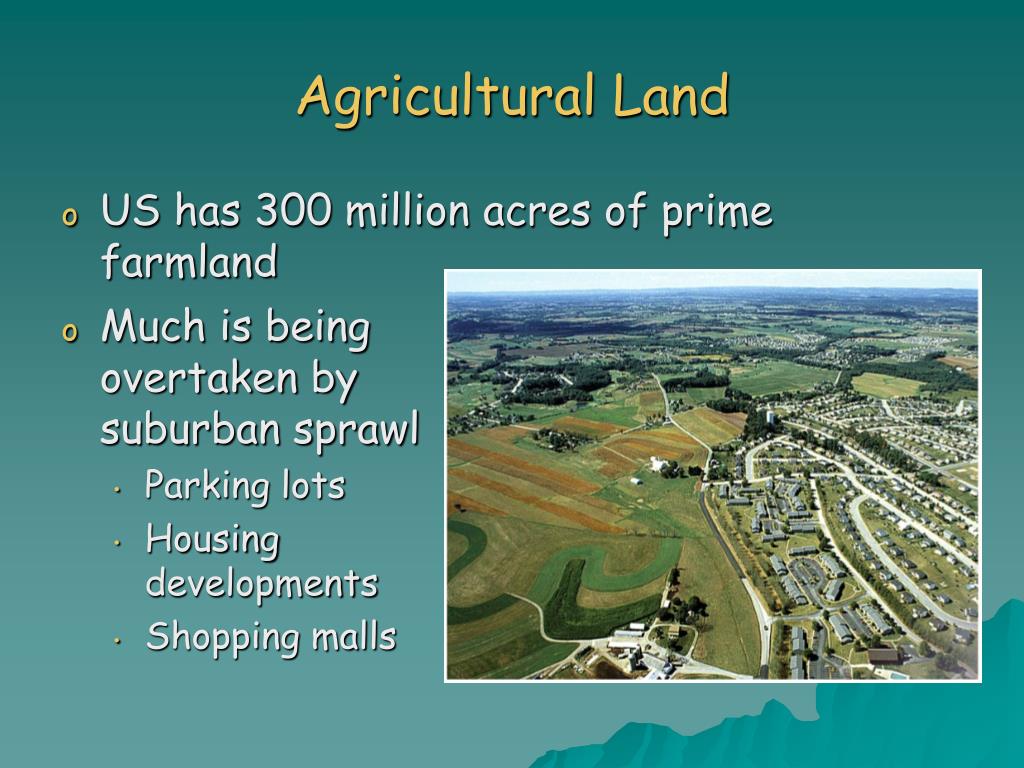 Agricultural Land

o US has 300 million acres of prime farmland

o Much is being overtaken by suburban sprawl
  • Parking lots
  • Housing developments
  • Shopping malls